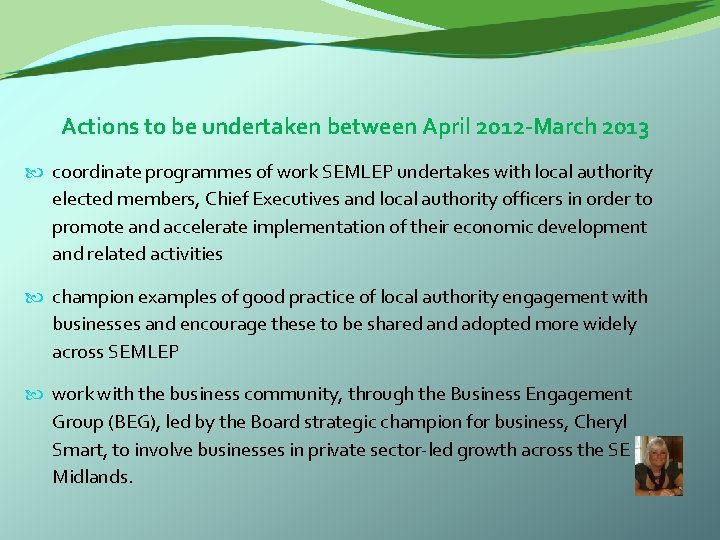 Actions to be undertaken between April 2012-March 2013

coordinate programmes of work SEMLEP undertakes with local authority elected members, Chief Executives and local authority officers in order to promote and accelerate implementation of their economic development and related activities

champion examples of good practice of local authority engagement with businesses and encourage these to be shared and adopted more widely across SEMLEP

work with the business community, through the Business Engagement Group (BEG), led by the Board strategic champion for business, Cheryl Smart, to involve businesses in private sector-led growth across the SE Midlands.